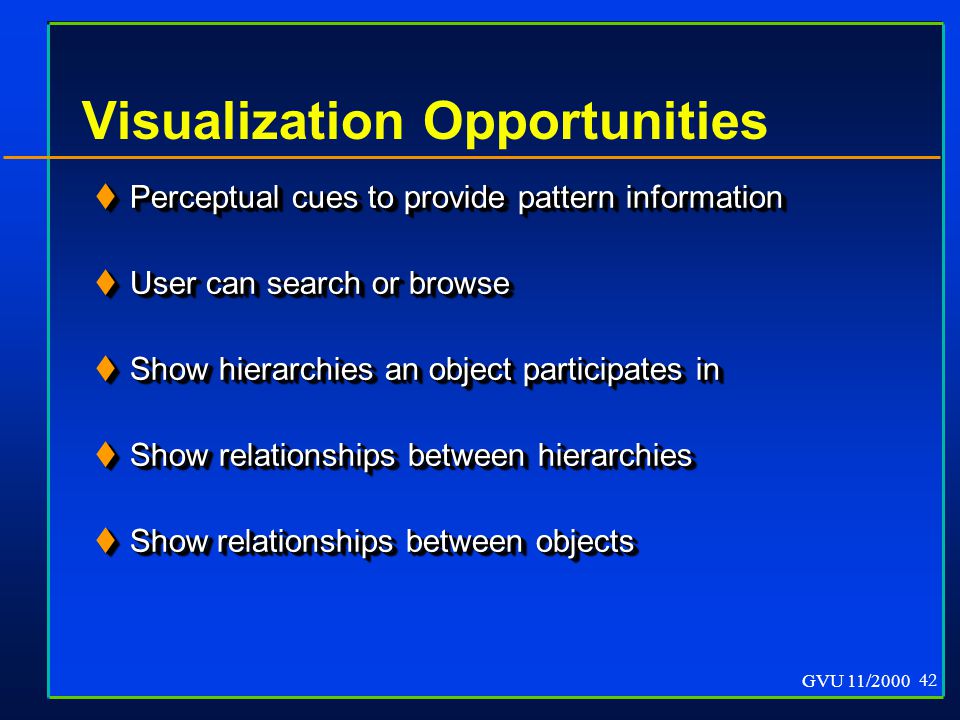 Visualization Opportunities

♦ Perceptual cues to provide pattern information

♦ User can search or browse

♦ Show hierarchies an object participates in

♦ Show relationships between hierarchies

♦ Show relationships between objects

GVU 11/2000 42